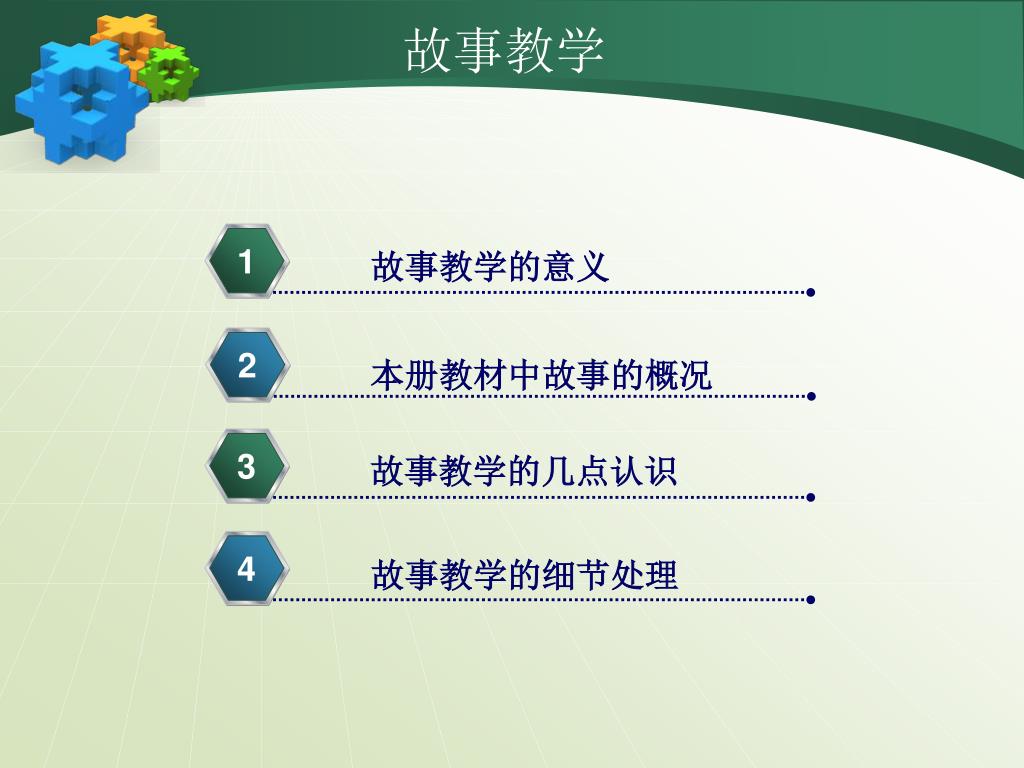 故事教学

1 故事教学的意义

2 本册教材中故事的概况

3 故事教学的几点认识

4 故事教学的细节处理